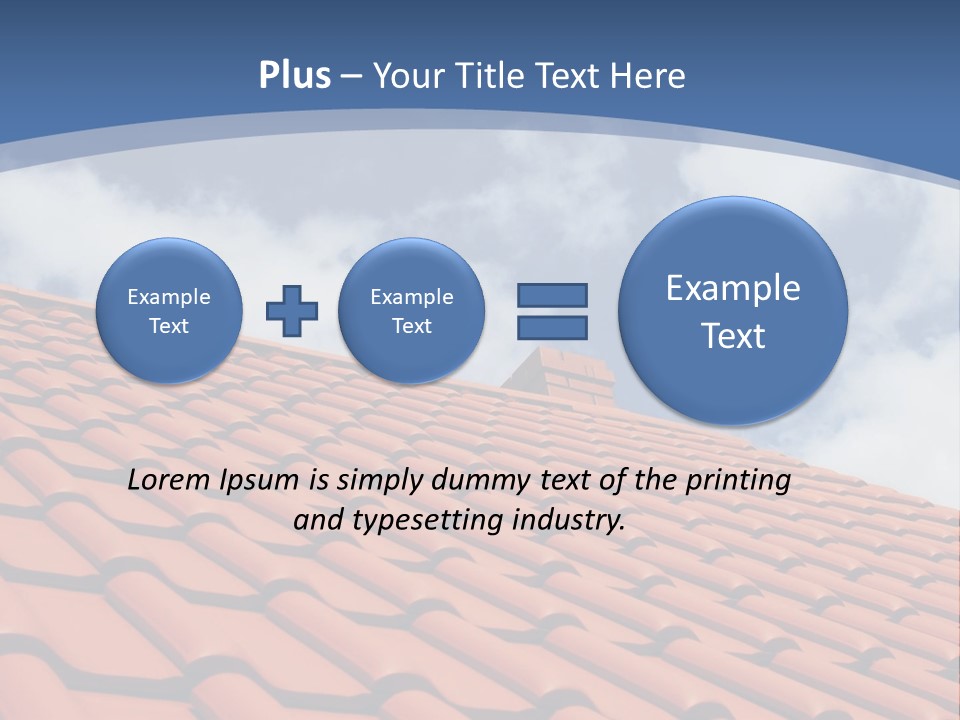 Plus – Your Title Text Here

Example Text

Example Text

Example Text

Lorem Ipsum is simply dummy text of the printing and typesetting industry.